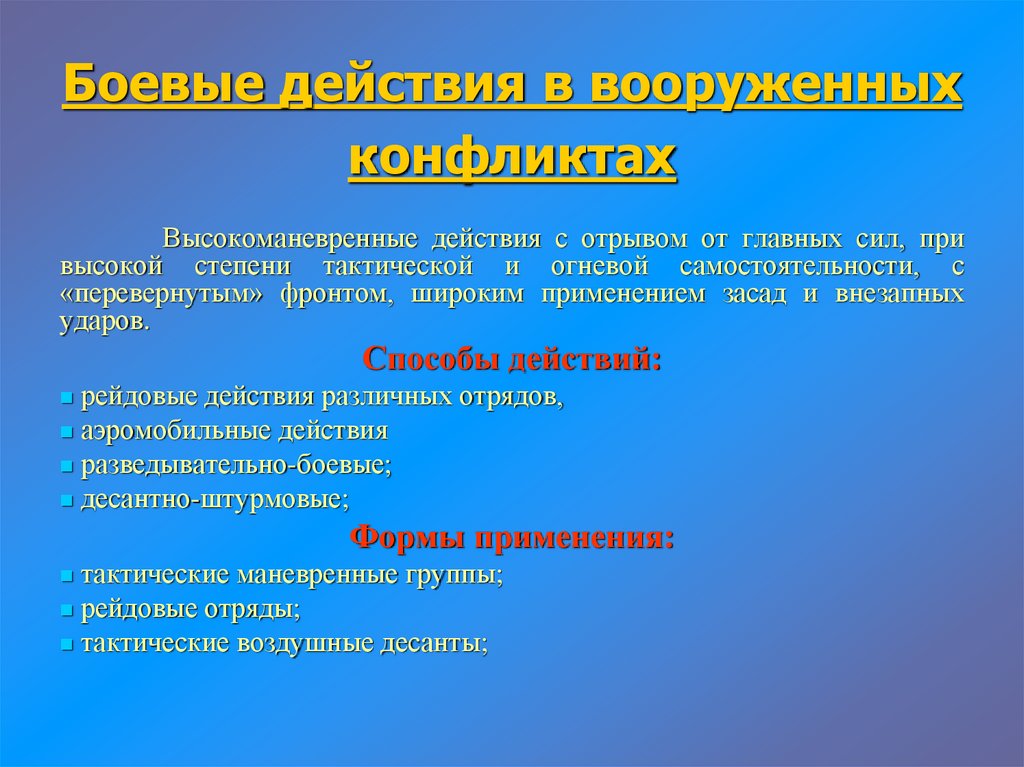 Боевые действия в вооруженных конфликтах

Высокоманевренные действия с отрывом от главных сил, при высокой степени тактической и огневой самостоятельности, с «перевернутым» фронтом, широким применением засад и внезапных ударов.

Способы действий:

- рейдовые действия различных отрядов,
- аэромобильные действия
- разведывательно-боевые;
- десантно-штурмовые;

Формы применения:

- тактические маневренные группы;
- рейдовые отряды;
- тактические воздушные десанты;